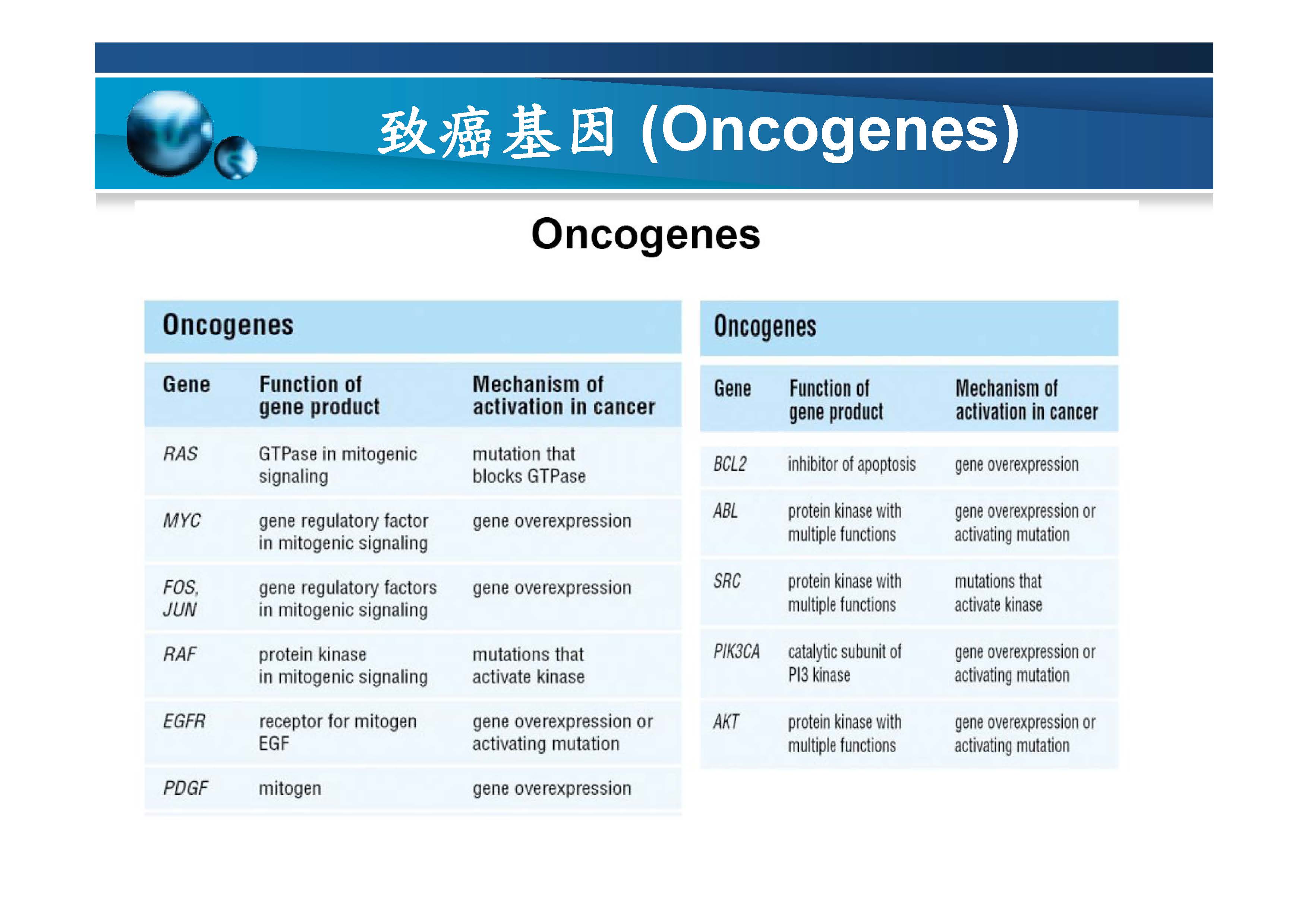 致癌基因 (Oncogenes)

Oncogenes

Oncogenes

| Gene | Function of gene product | Mechanism of activation in cancer |
|---|---|---|
| RAS | GTPase in mitogenic signaling | mutation that blocks GTPase |
| MYC | gene regulatory factor in mitogenic signaling | gene overexpression |
| FOS, JUN | gene regulatory factors in mitogenic signaling | gene overexpression |
| RAF | protein kinase in mitogenic signaling | mutations that activate kinase |
| EGFR | receptor for mitogen EGF | gene overexpression or activating mutation |
| PDGF | mitogen | gene overexpression |

Oncogenes

| Gene | Function of gene product | Mechanism of activation in cancer |
|---|---|---|
| BCL2 | inhibitor of apoptosis | gene overexpression |
| ABL | protein kinase with multiple functions | gene overexpression or activating mutation |
| SRC | protein kinase with multiple functions | mutations that activate kinase |
| PIK3CA | catalytic subunit of PI3 kinase | gene overexpression or activating mutation |
| AKT | protein kinase with multiple functions | gene overexpression or activating mutation |